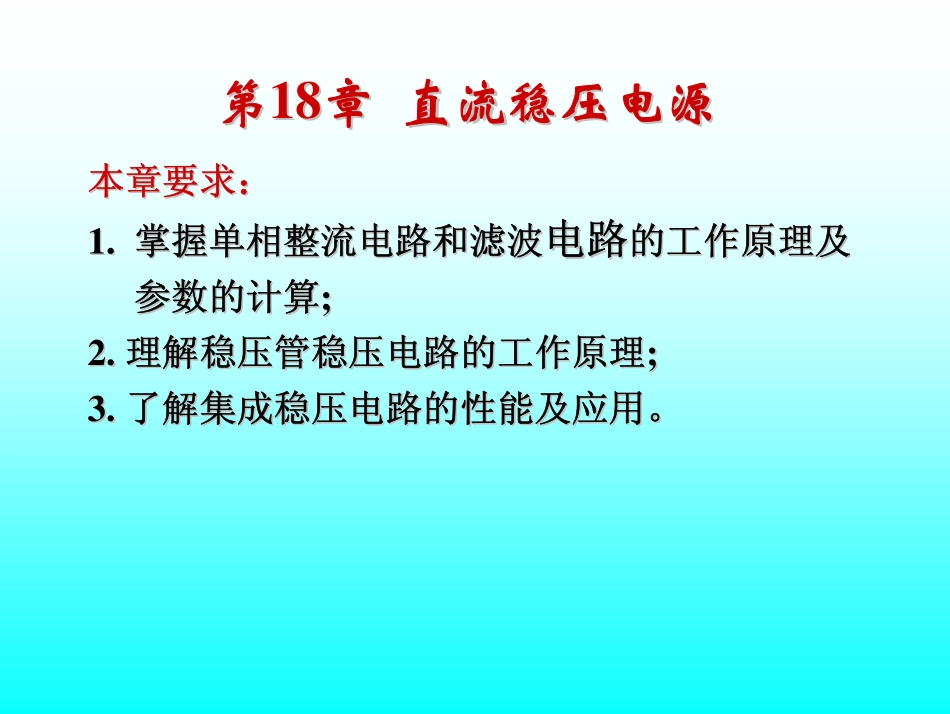 第18章 直流稳压电源

本章要求：

1. 掌握单相整流电路和滤波电路的工作原理及参数的计算;

2. 理解稳压管稳压电路的工作原理;

3. 了解集成稳压电路的性能及应用。